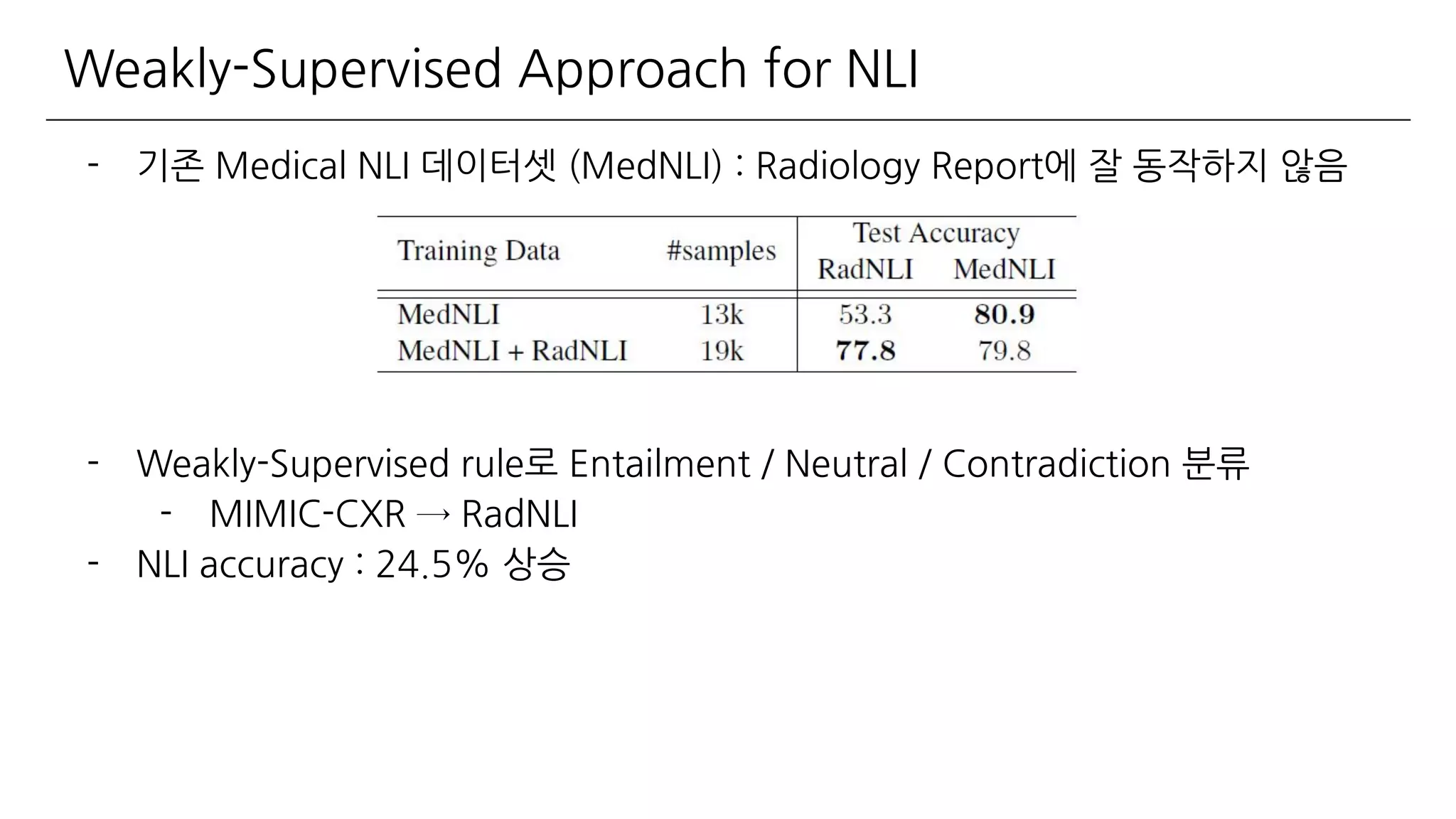 Weakly-Supervised Approach for NLI

- 기존 Medical NLI 데이터셋 (MedNLI) : Radiology Report에 잘 동작하지 않음

| Training Data | #samples | Test Accuracy RadNLI | Test Accuracy MedNLI |
|---|---|---|---|
| MedNLI | 13k | 53.3 | **80.9** |
| MedNLI + RadNLI | 19k | **77.8** | 79.8 |

- Weakly-Supervised rule로 Entailment / Neutral / Contradiction 분류
  - MIMIC-CXR → RadNLI
- NLI accuracy : 24.5% 상승